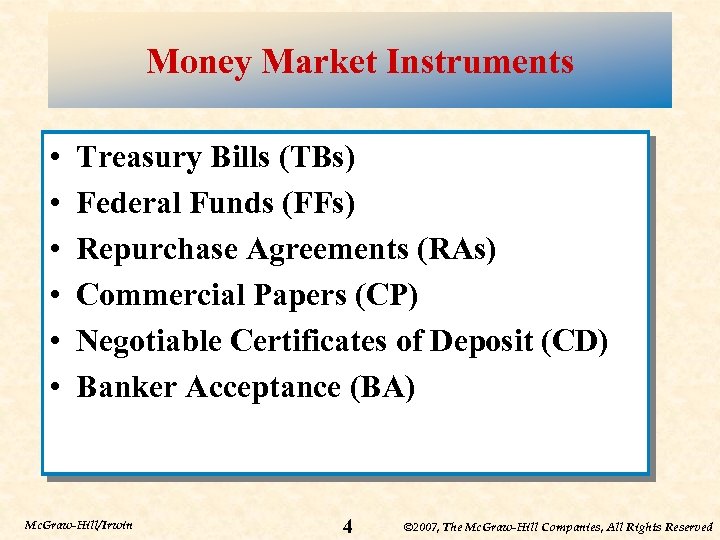 Money Market Instruments

• Treasury Bills (TBs)
• Federal Funds (FFs)
• Repurchase Agreements (RAs)
• Commercial Papers (CP)
• Negotiable Certificates of Deposit (CD)
• Banker Acceptance (BA)

McGraw-Hill/Irwin

4

©2007, The McGraw-Hill Companies, All Rights Reserved